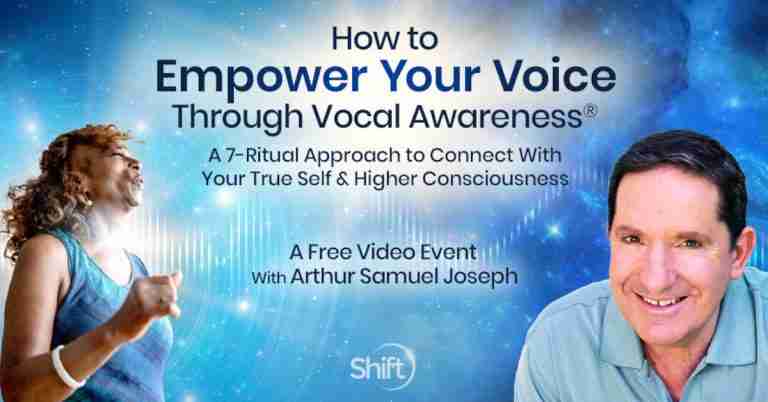 How to
Empower Your Voice
Through Vocal Awareness®

A 7-Ritual Approach to Connect With Your True Self & Higher Consciousness

A Free Video Event
With Arthur Samuel Joseph

Shift